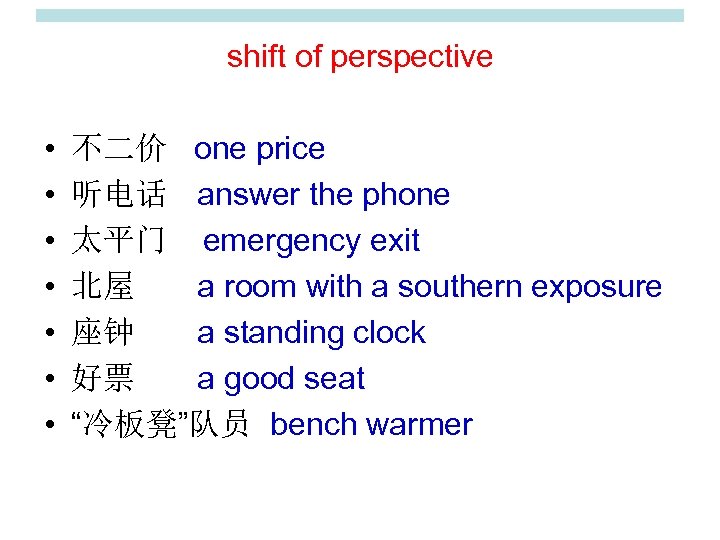 shift of perspective

• 不二价 one price
• 听电话 answer the phone
• 太平门 emergency exit
• 北屋 a room with a southern exposure
• 座钟 a standing clock
• 好票 a good seat
• “冷板凳”队员 bench warmer